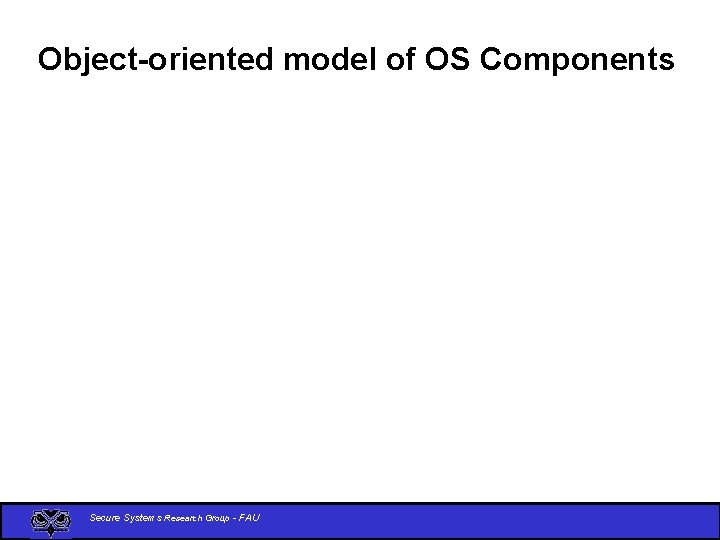 Object-oriented model of OS Components

Secure Systems Research Group - FAU